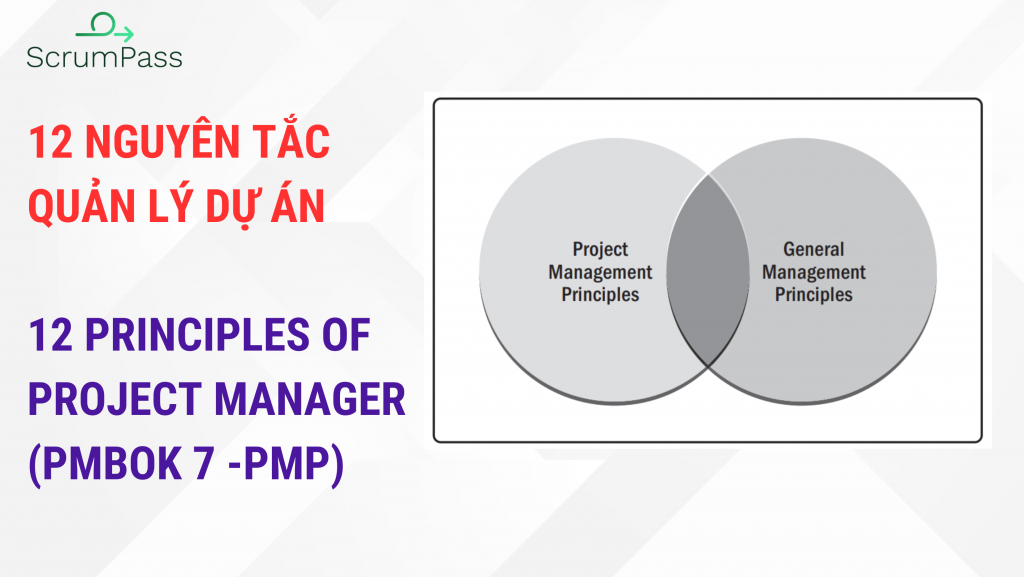 ScrumPass

12 NGUYÊN TẮC QUẢN LÝ DỰ ÁN

12 PRINCIPLES OF PROJECT MANAGER (PMBOK 7 -PMP)

Project Management Principles

General Management Principles